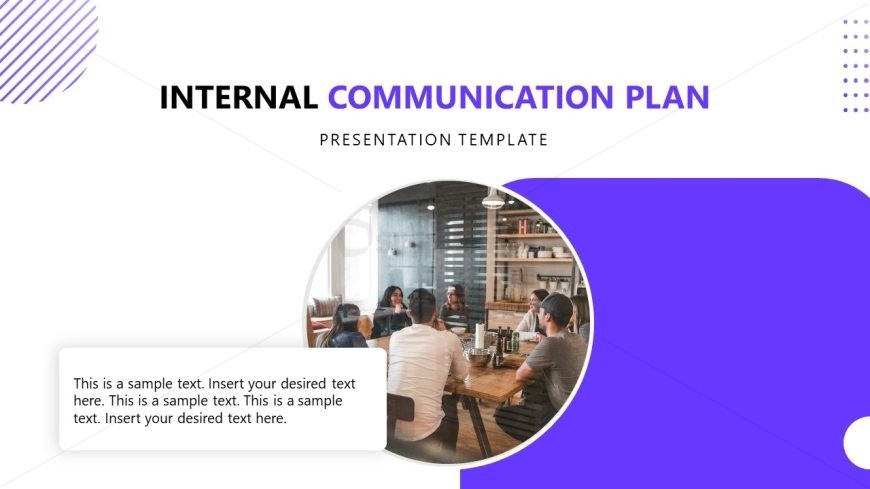 INTERNAL COMMUNICATION PLAN

PRESENTATION TEMPLATE

This is a sample text. Insert your desired text here. This is a sample text. This is a sample text. Insert your desired text here.